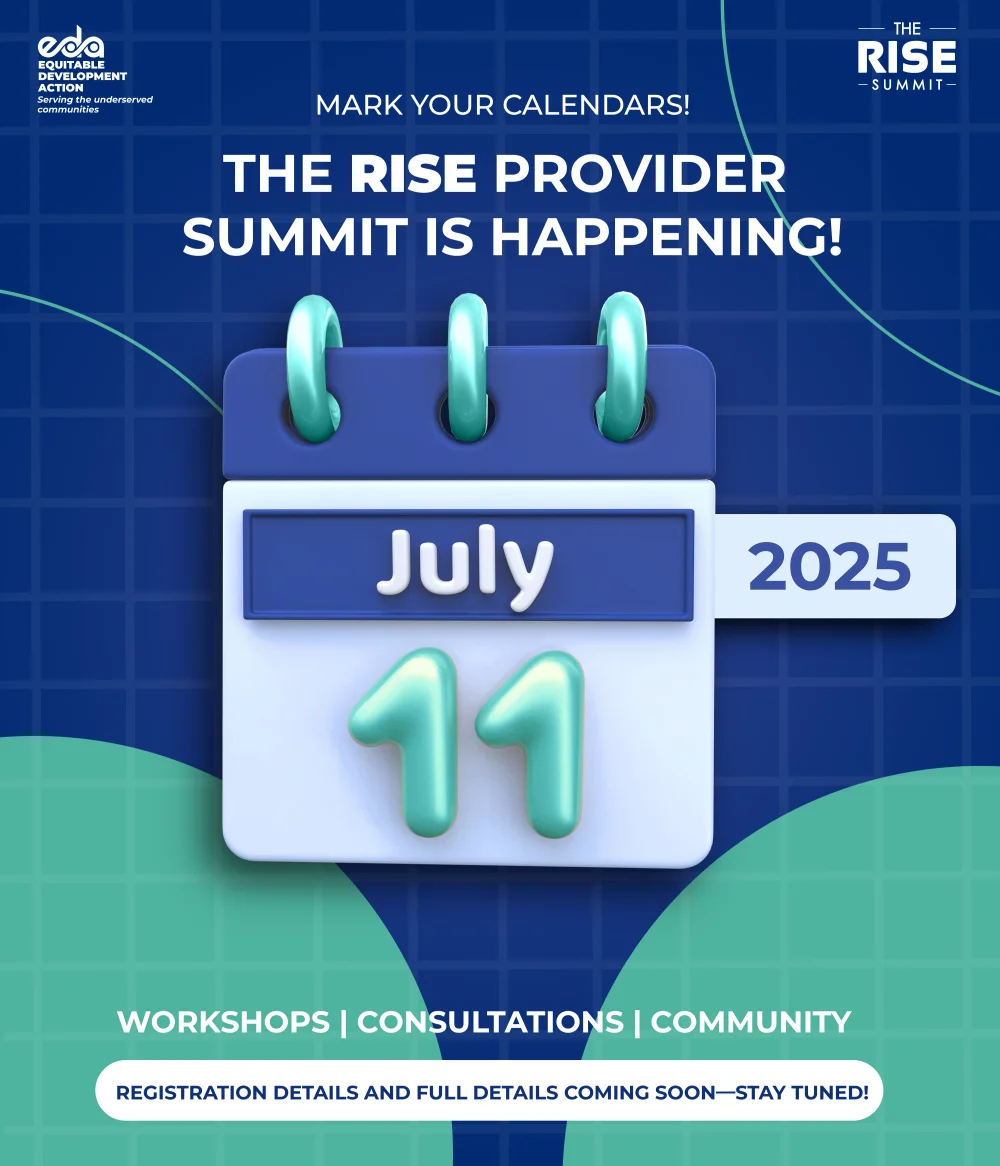 eda
EQUITABLE DEVELOPMENT ACTION
Serving the underserved communities

THE RISE SUMMIT

MARK YOUR CALENDARS!

THE RISE PROVIDER SUMMIT IS HAPPENING!

July

2025

11

WORKSHOPS | CONSULTATIONS | COMMUNITY

REGISTRATION DETAILS AND FULL DETAILS COMING SOON—STAY TUNED!